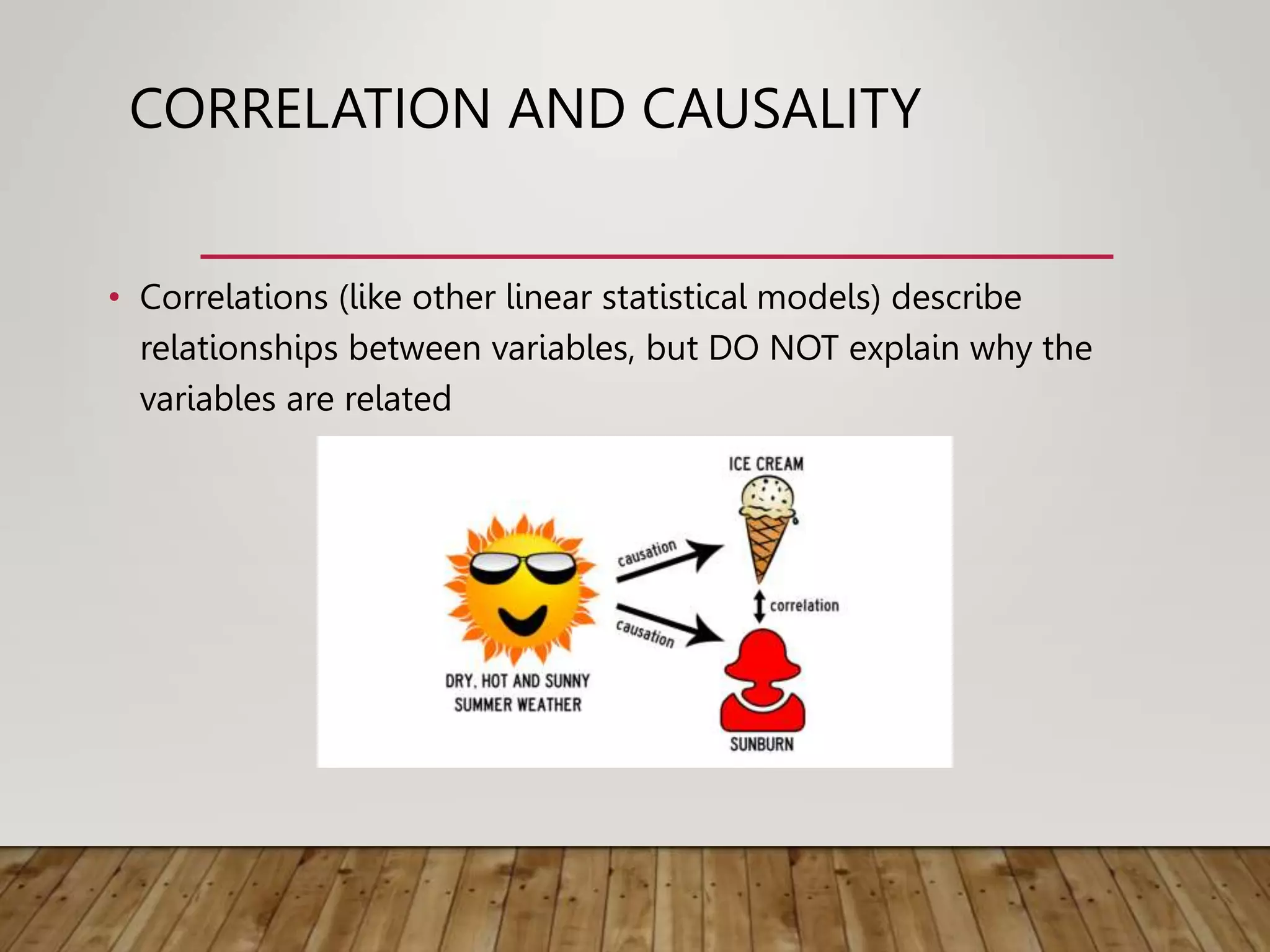 CORRELATION AND CAUSALITY

• Correlations (like other linear statistical models) describe relationships between variables, but DO NOT explain why the variables are related

ICE CREAM

causation

correlation

causation

DRY, HOT AND SUNNY SUMMER WEATHER

SUNBURN